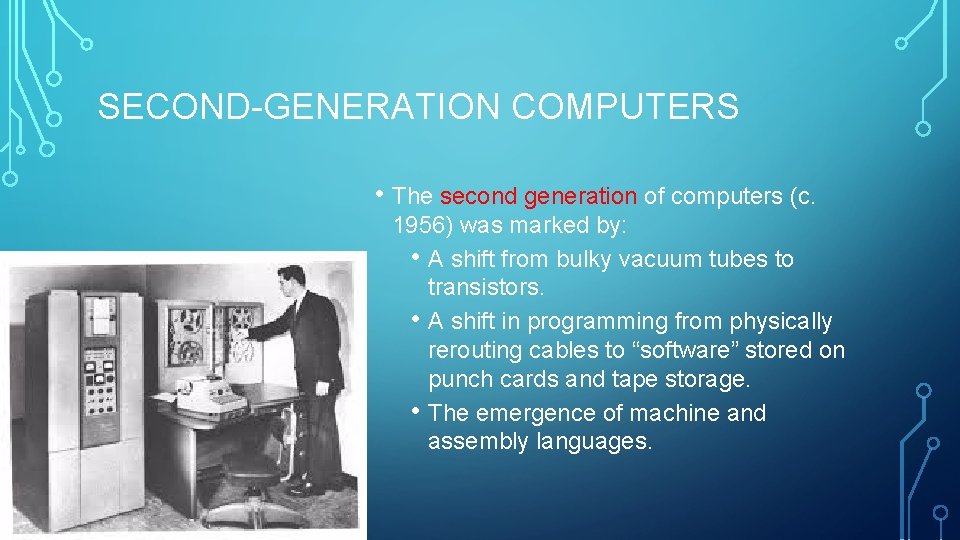 SECOND-GENERATION COMPUTERS

• The second generation of computers (c. 1956) was marked by:

• A shift from bulky vacuum tubes to transistors.

• A shift in programming from physically rerouting cables to “software” stored on punch cards and tape storage.

• The emergence of machine and assembly languages.